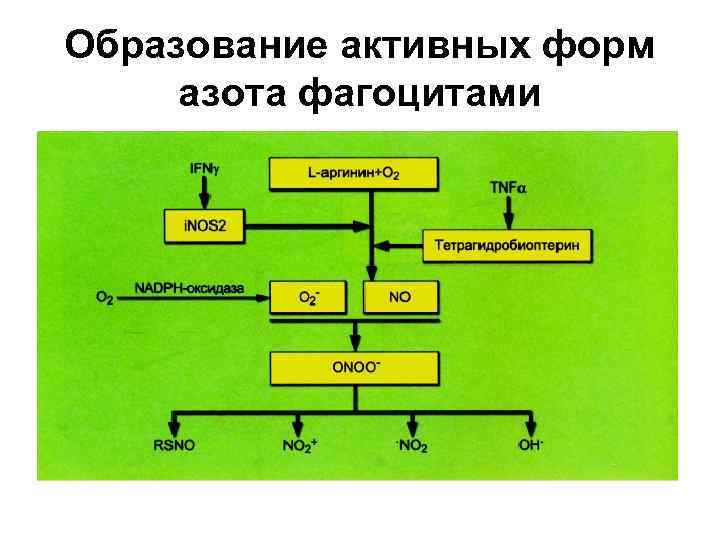 Образование активных форм азота фагоцитами

IFNγ

L-аргинин+$O_2$

TNFα

iNOS2

Тетрагидробиоптерин

$O_2$

NADPH-оксидаза

$O_2^-$

NO

$ONOO^-$

RSNO

$NO_2^+$

$^{\cdot}NO_2$

$OH^{\cdot}$